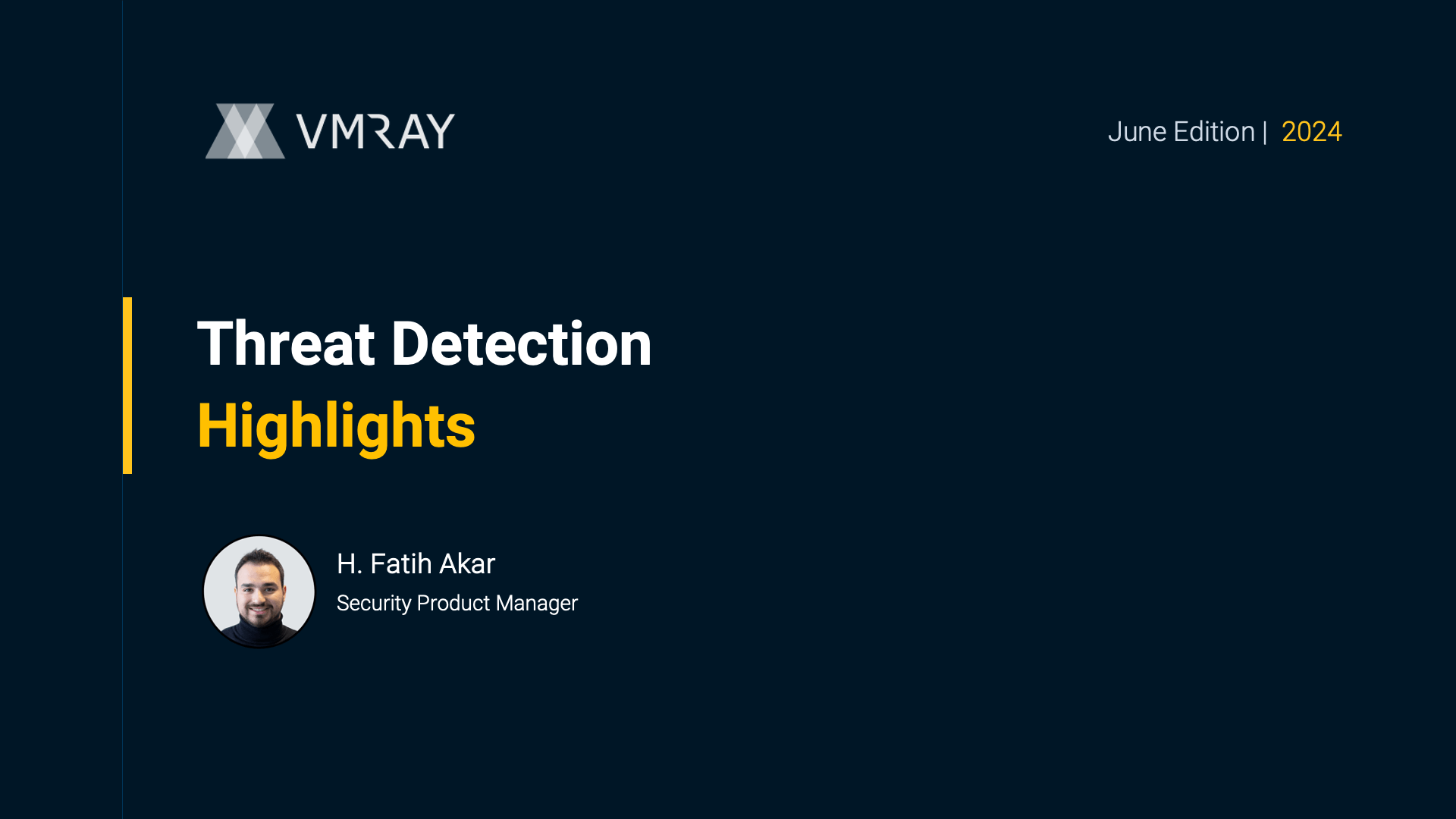 VMRAY

June Edition | 2024

Threat Detection
Highlights

H. Fatih Akar
Security Product Manager